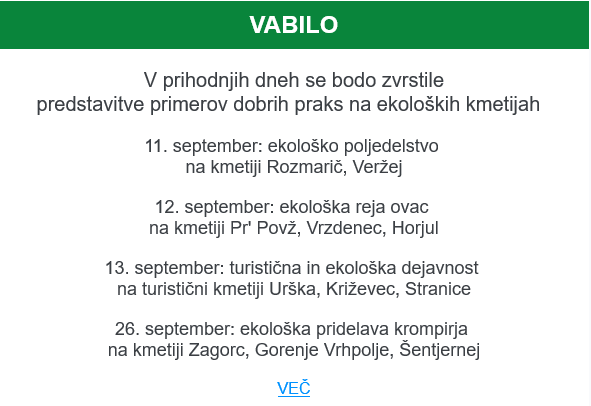 VABILO

V prihodnjih dneh se bodo zvrstile predstavitve primerov dobrih praks na ekoloških kmetijah

11. september: ekološko poljedelstvo na kmetiji Rozmarič, Veržej

12. september: ekološka reja ovac na kmetiji Pr' Povž, Vrzdenec, Horjul

13. september: turistična in ekološka dejavnost na turistični kmetiji Urška, Križevec, Stranice

26. september: ekološka pridelava krompirja na kmetiji Zagorc, Gorenje Vrhpolje, Šentjernej

VEČ